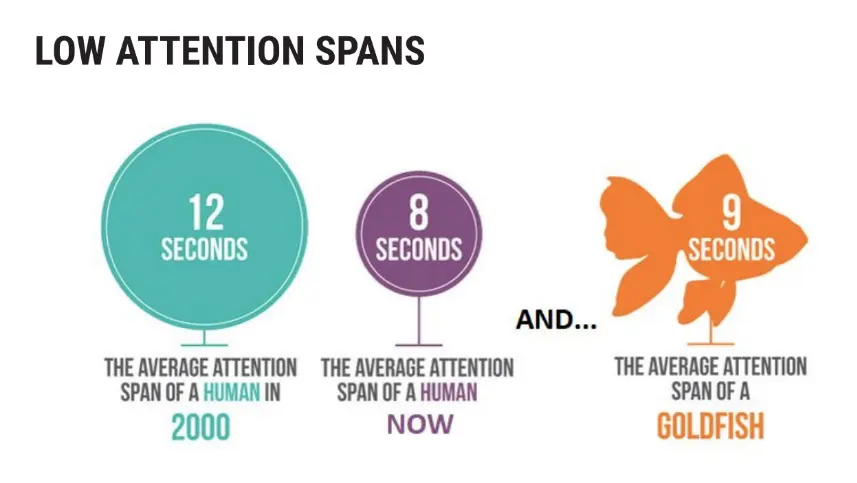 LOW ATTENTION SPANS

12 SECONDS

THE AVERAGE ATTENTION SPAN OF A HUMAN IN 2000

8 SECONDS

THE AVERAGE ATTENTION SPAN OF A HUMAN NOW

AND...

9 SECONDS

THE AVERAGE ATTENTION SPAN OF A GOLDFISH